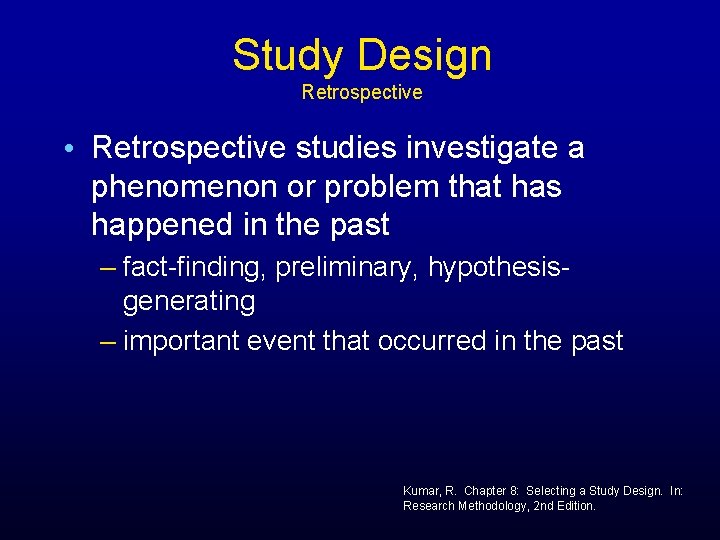 Study Design
Retrospective

• Retrospective studies investigate a phenomenon or problem that has happened in the past
– fact-finding, preliminary, hypothesis-generating
– important event that occurred in the past

Kumar, R. Chapter 8: Selecting a Study Design. In: Research Methodology, 2nd Edition.